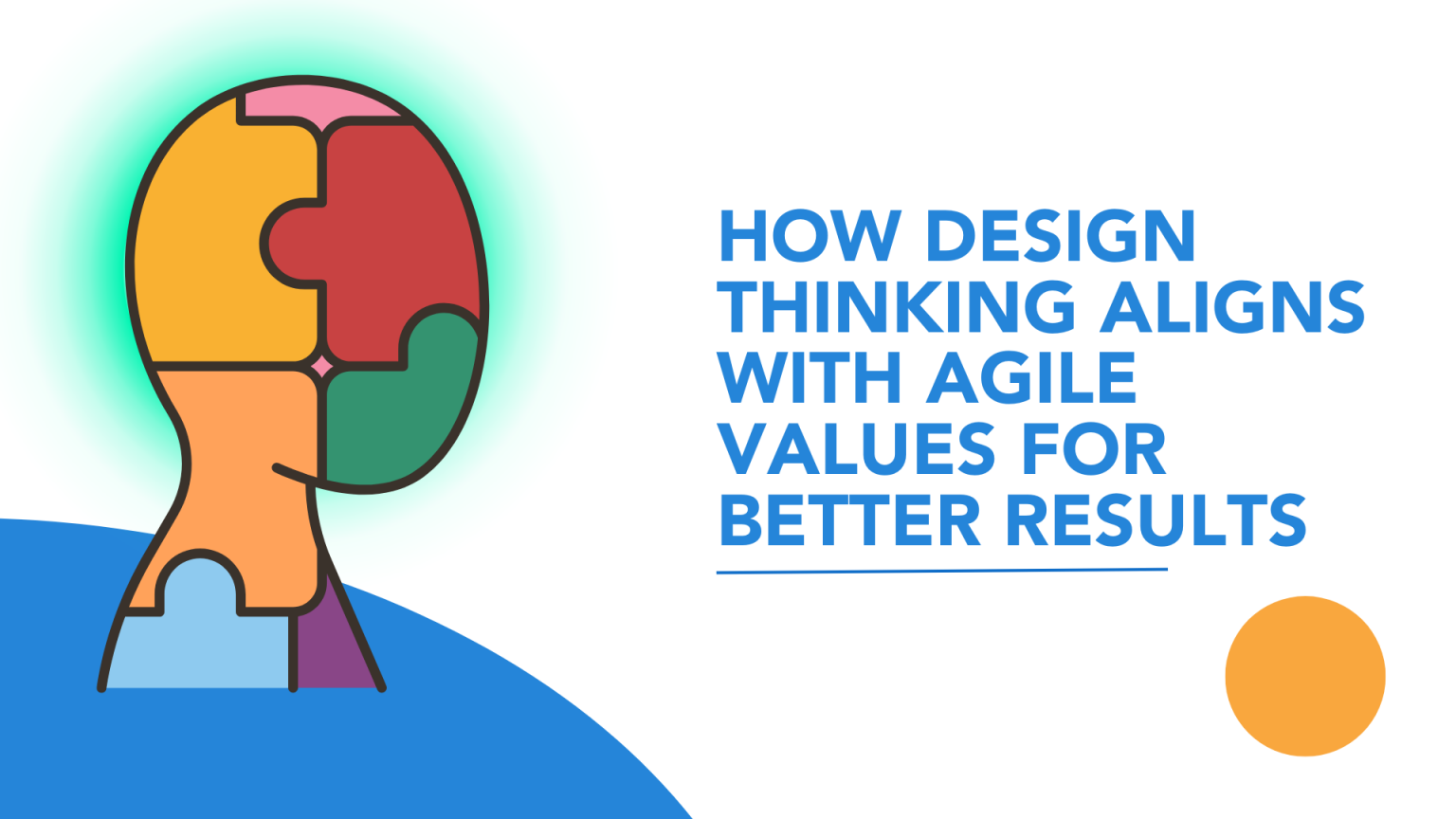 HOW DESIGN THINKING ALIGNS WITH AGILE VALUES FOR BETTER RESULTS